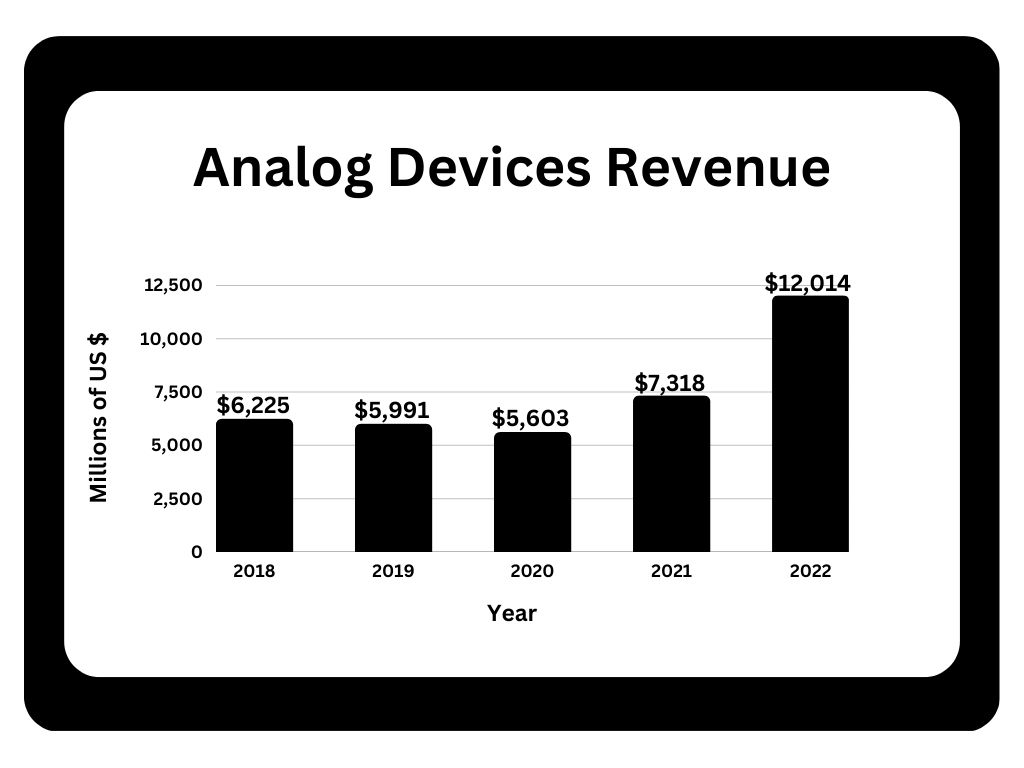 Analog Devices Revenue

Millions of US $

12,500
10,000
7,500
5,000
2,500
0

$6,225
$5,991
$5,603
$7,318
$12,014

2018
2019
2020
2021
2022

Year